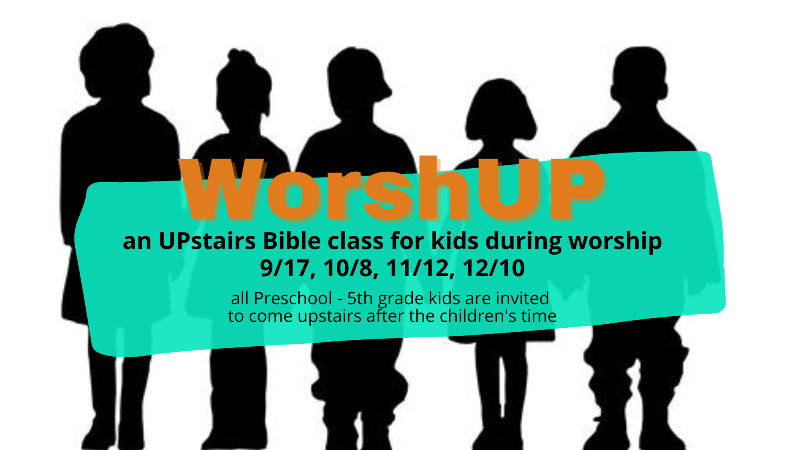 WorshUP

an UPstairs Bible class for kids during worship
9/17, 10/8, 11/12, 12/10

all Preschool - 5th grade kids are invited to come upstairs after the children's time